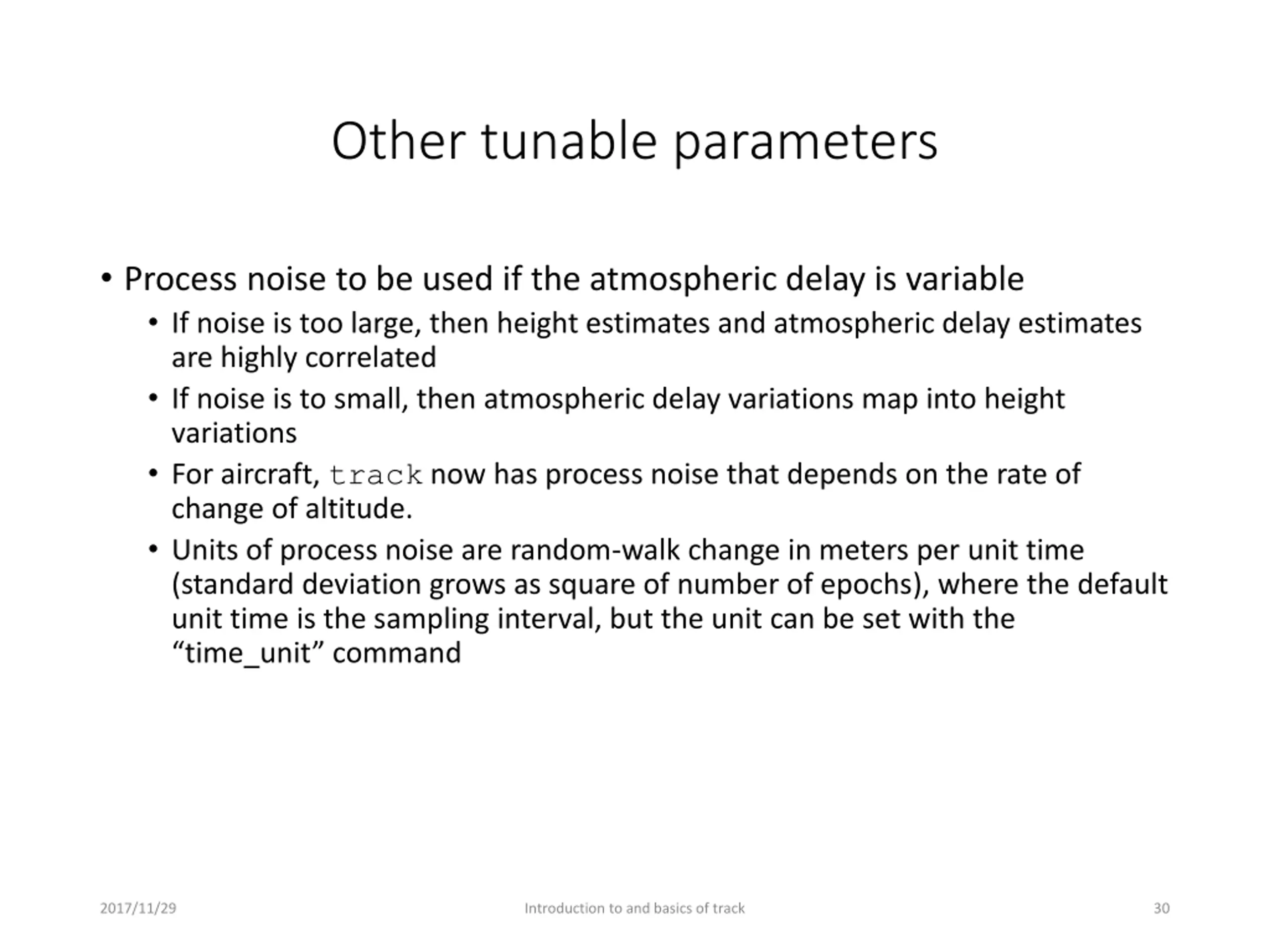 Other tunable parameters

• Process noise to be used if the atmospheric delay is variable
  • If noise is too large, then height estimates and atmospheric delay estimates are highly correlated
  • If noise is to small, then atmospheric delay variations map into height variations
  • For aircraft, track now has process noise that depends on the rate of change of altitude.
  • Units of process noise are random-walk change in meters per unit time (standard deviation grows as square of number of epochs), where the default unit time is the sampling interval, but the unit can be set with the “time_unit” command

2017/11/29
Introduction to and basics of track
30